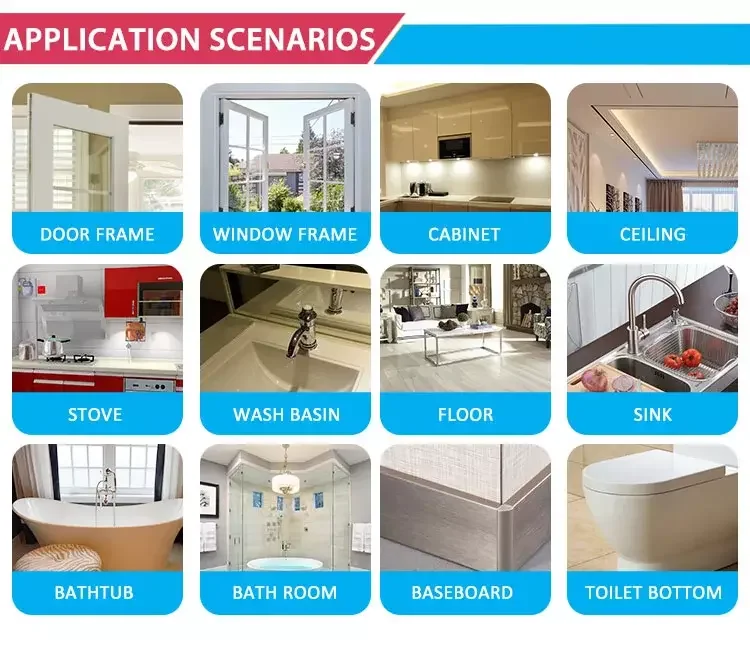 APPLICATION SCENARIOS

DOOR FRAME

WINDOW FRAME

CABINET

CEILING

STOVE

WASH BASIN

FLOOR

SINK

BATHTUB

BATH ROOM

BASEBOARD

TOILET BOTTOM